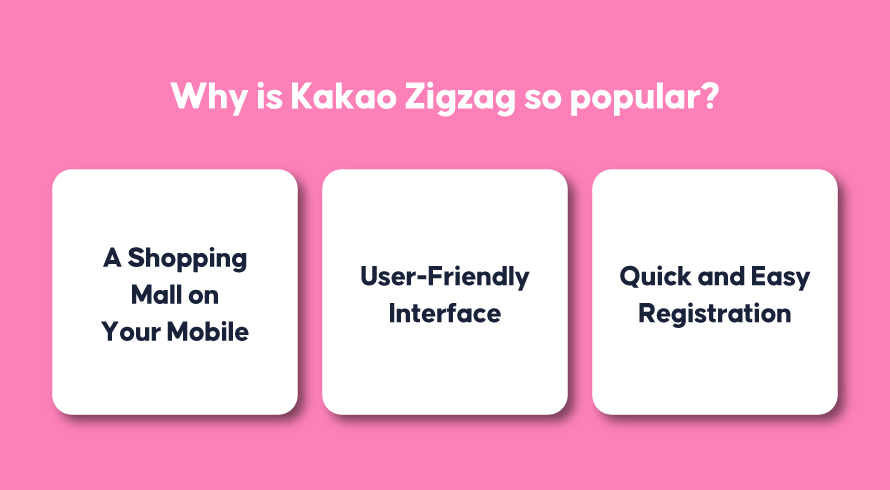 Why is Kakao Zigzag so popular?

A Shopping Mall on Your Mobile

User-Friendly Interface

Quick and Easy Registration